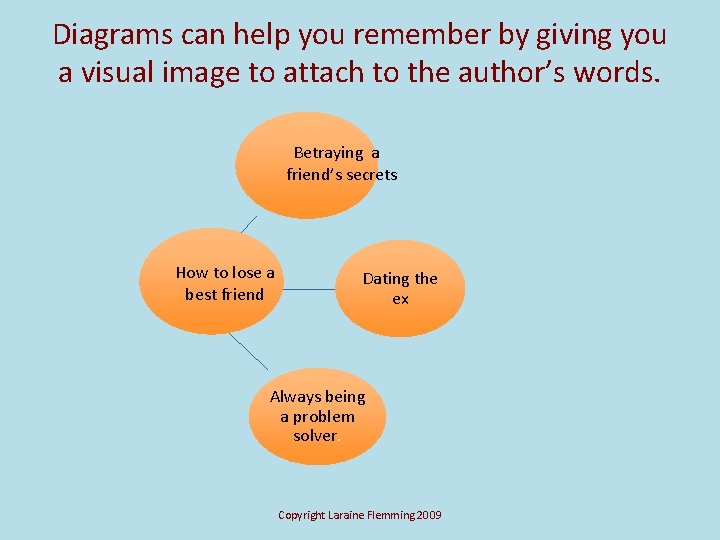 Diagrams can help you remember by giving you a visual image to attach to the author's words.

Betraying a friend's secrets

How to lose a best friend

Dating the ex

Always being a problem solver.

Copyright Laraine Flemming 2009